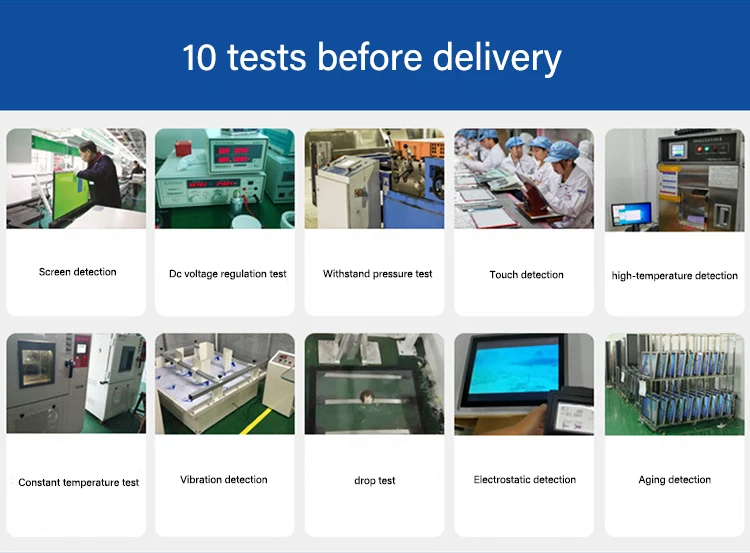 10 tests before delivery

Screen detection

Dc voltage regulation test

Withstand pressure test

Touch detection

high-temperature detection

Constant temperature test

Vibration detection

drop test

Electrostatic detection

Aging detection